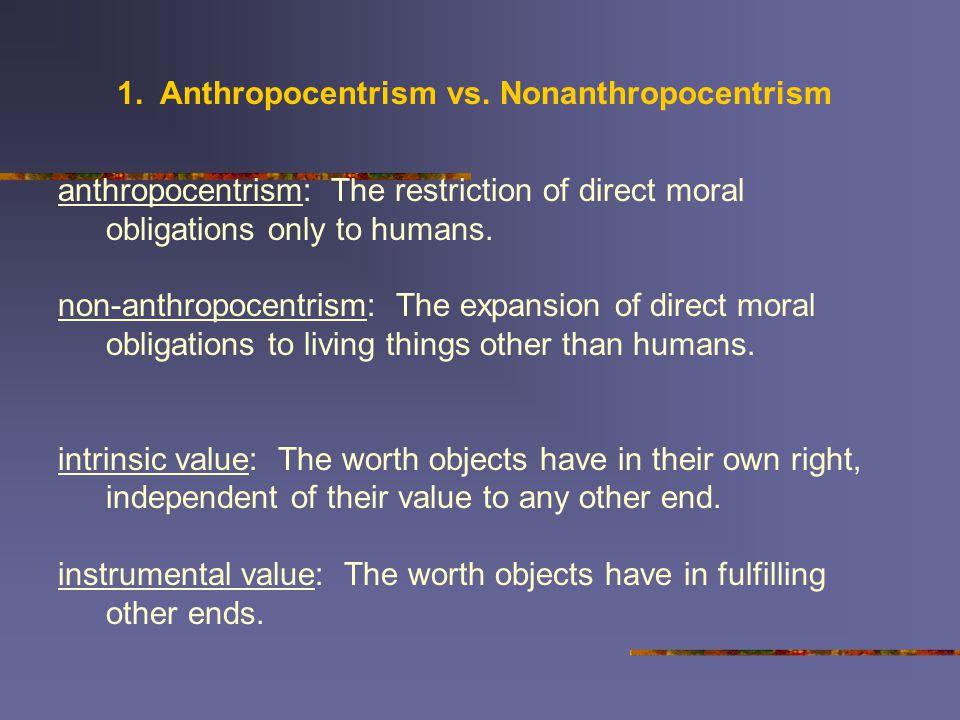 1. Anthropocentrism vs. Nonanthropocentrism

anthropocentrism: The restriction of direct moral obligations only to humans.

non-anthropocentrism: The expansion of direct moral obligations to living things other than humans.

intrinsic value: The worth objects have in their own right, independent of their value to any other end.

instrumental value: The worth objects have in fulfilling other ends.